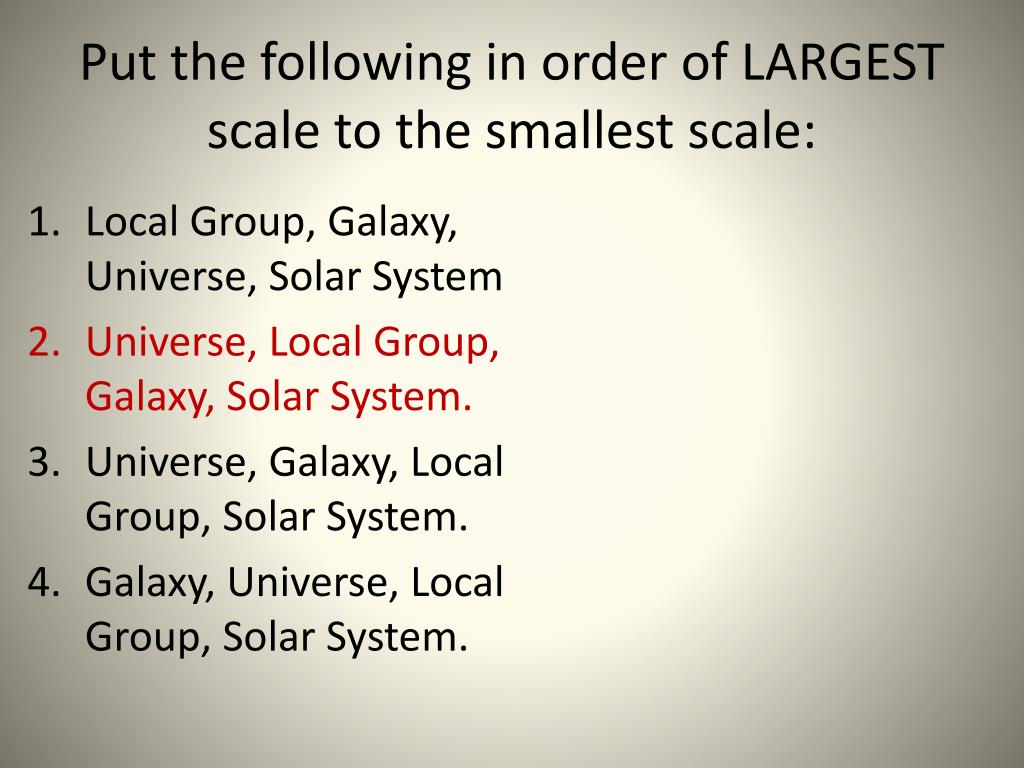 Put the following in order of LARGEST scale to the smallest scale:

1. Local Group, Galaxy, Universe, Solar System
2. Universe, Local Group, Galaxy, Solar System.
3. Universe, Galaxy, Local Group, Solar System.
4. Galaxy, Universe, Local Group, Solar System.